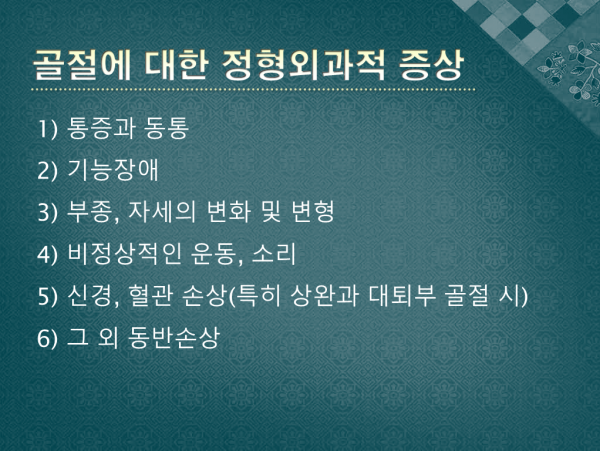 골절에 대한 정형외과적 증상

1) 통증과 동통

2) 기능장애

3) 부종, 자세의 변화 및 변형

4) 비정상적인 운동, 소리

5) 신경, 혈관 손상(특히 상완과 대퇴부 골절 시)

6) 그 외 동반손상